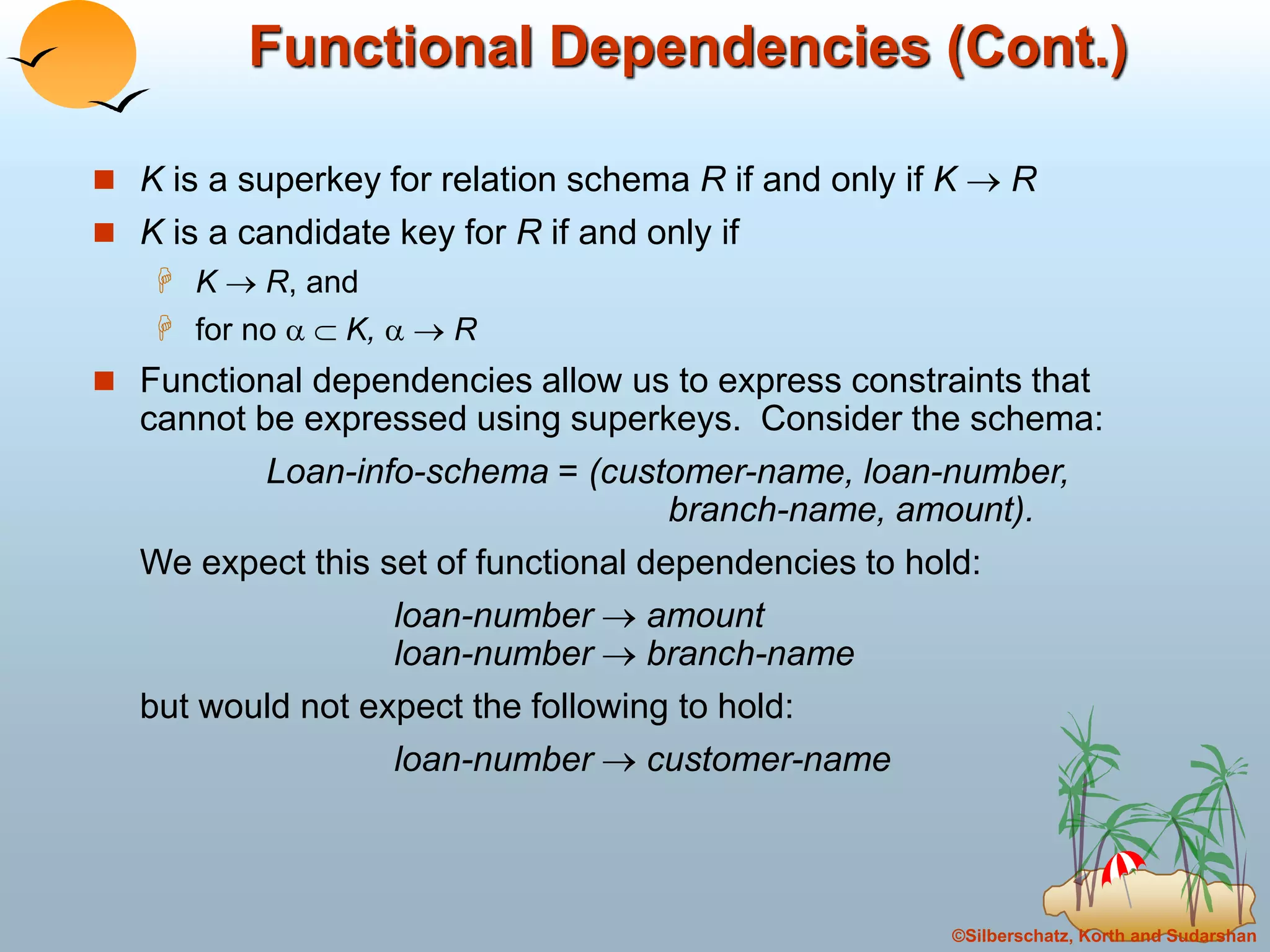 Functional Dependencies (Cont.)

K is a superkey for relation schema R if and only if $K \rightarrow R$

K is a candidate key for R if and only if

$K \rightarrow R$, and

for no $\alpha \subset K$, $\alpha \rightarrow R$

Functional dependencies allow us to express constraints that cannot be expressed using superkeys. Consider the schema:

Loan-info-schema = (customer-name, loan-number, branch-name, amount).

We expect this set of functional dependencies to hold:

loan-number $\rightarrow$ amount
loan-number $\rightarrow$ branch-name

but would not expect the following to hold:

loan-number $\rightarrow$ customer-name

©Silberschatz, Korth and Sudarshan